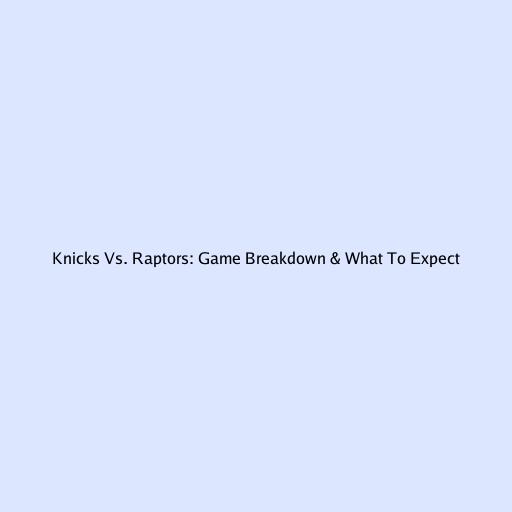 Knicks Vs. Raptors: Game Breakdown & What To Expect